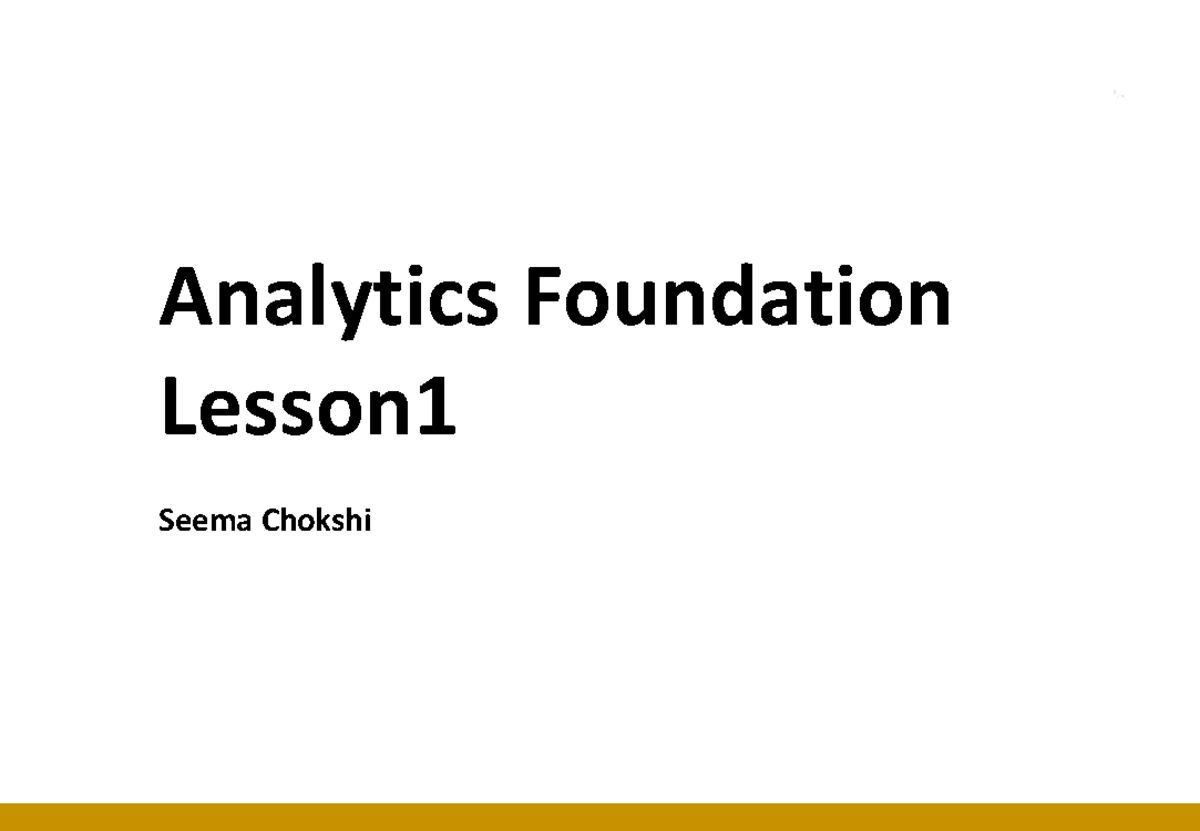 Analytics Foundation
Lesson1

Seema Chokshi